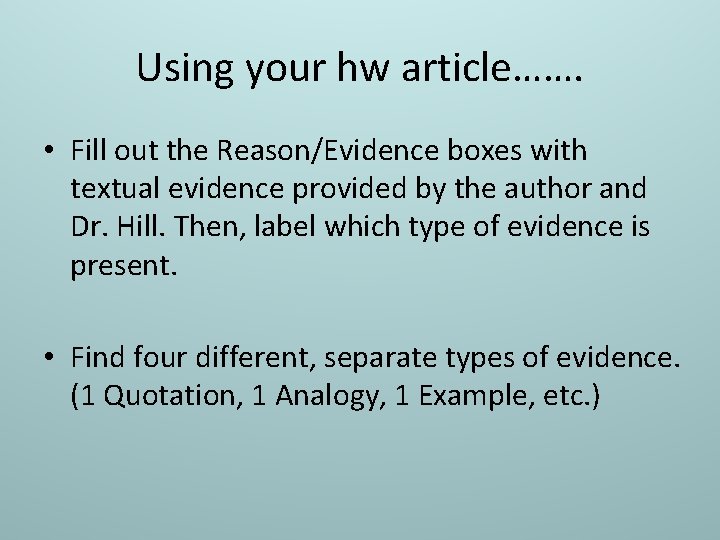 Using your hw article…….

• Fill out the Reason/Evidence boxes with textual evidence provided by the author and Dr. Hill. Then, label which type of evidence is present.

• Find four different, separate types of evidence. (1 Quotation, 1 Analogy, 1 Example, etc.)